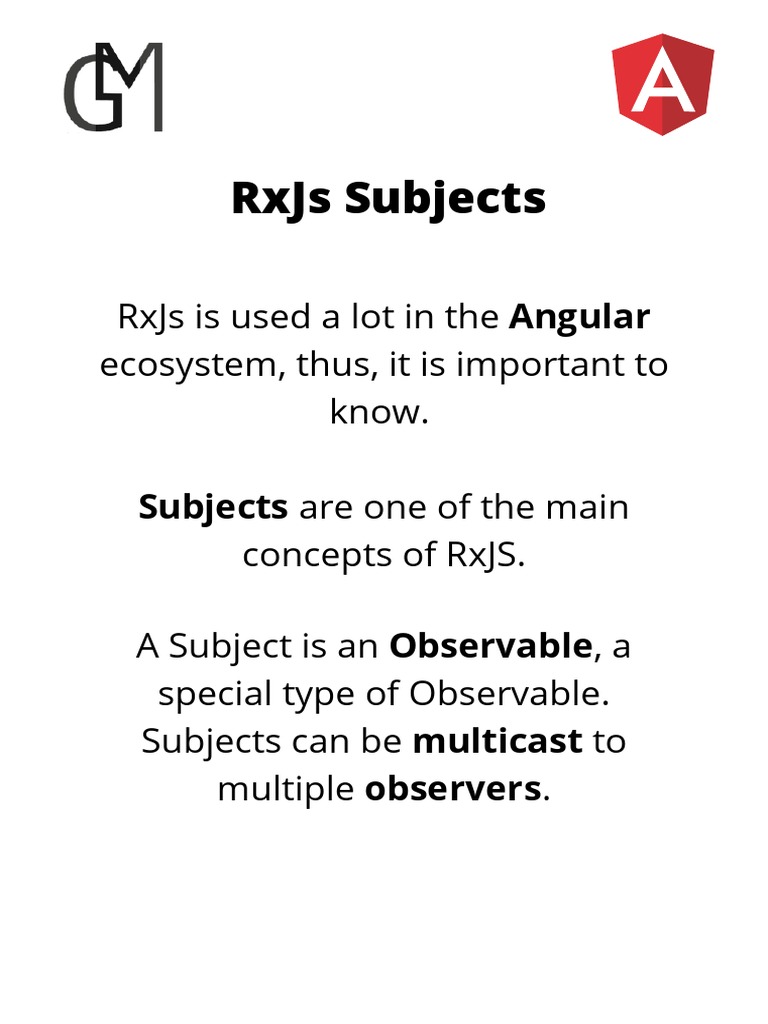 GM

A

RxJs Subjects

RxJs is used a lot in the Angular ecosystem, thus, it is important to know.

Subjects are one of the main concepts of RxJS.

A Subject is an Observable, a special type of Observable. Subjects can be multicast to multiple observers.